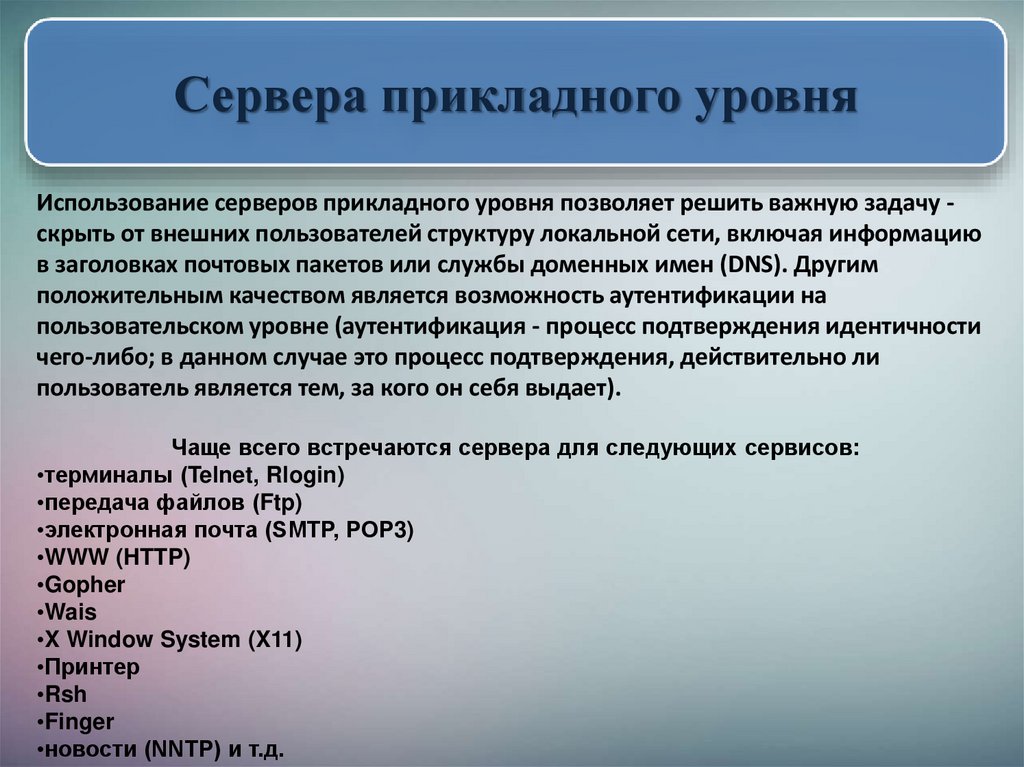 Сервера прикладного уровня

Использование серверов прикладного уровня позволяет решить важную задачу - скрыть от внешних пользователей структуру локальной сети, включая информацию в заголовках почтовых пакетов или службы доменных имен (DNS). Другим положительным качеством является возможность аутентификации на пользовательском уровне (аутентификация - процесс подтверждения идентичности чего-либо; в данном случае это процесс подтверждения, действительно ли пользователь является тем, за кого он себя выдает).

Чаще всего встречаются сервера для следующих сервисов:
•терминалы (Telnet, Rlogin)
•передача файлов (Ftp)
•электронная почта (SMTP, POP3)
•WWW (HTTP)
•Gopher
•Wais
•X Window System (X11)
•Принтер
•Rsh
•Finger
•новости (NNTP) и т.д.